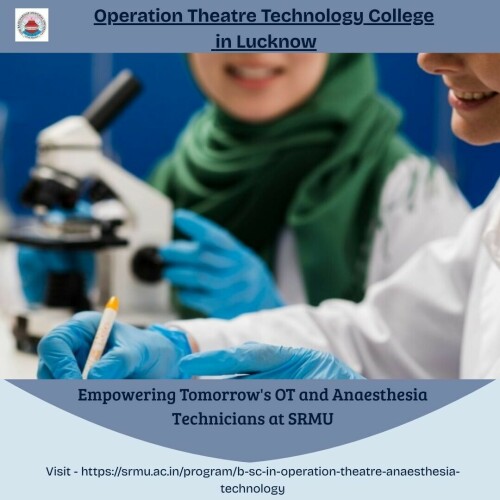 Operation Theatre Technology College in Lucknow

Empowering Tomorrow's OT and Anaesthesia Technicians at SRMU

Visit - https://srmu.ac.in/program/b-sc-in-operation-theatre-anaesthesia-technology